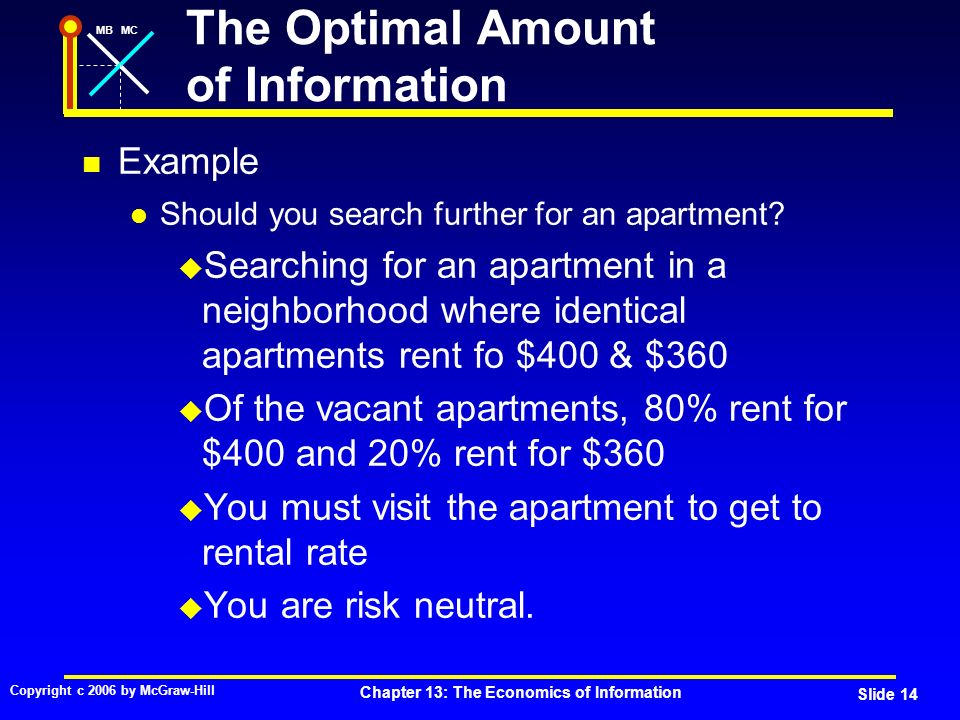 MB MC

The Optimal Amount of Information

Example

Should you search further for an apartment?

Searching for an apartment in a neighborhood where identical apartments rent fo \$400 & \$360

Of the vacant apartments, 80% rent for \$400 and 20% rent for \$360

You must visit the apartment to get to rental rate

You are risk neutral.

Copyright c 2006 by McGraw-Hill

Chapter 13: The Economics of Information

Slide 14